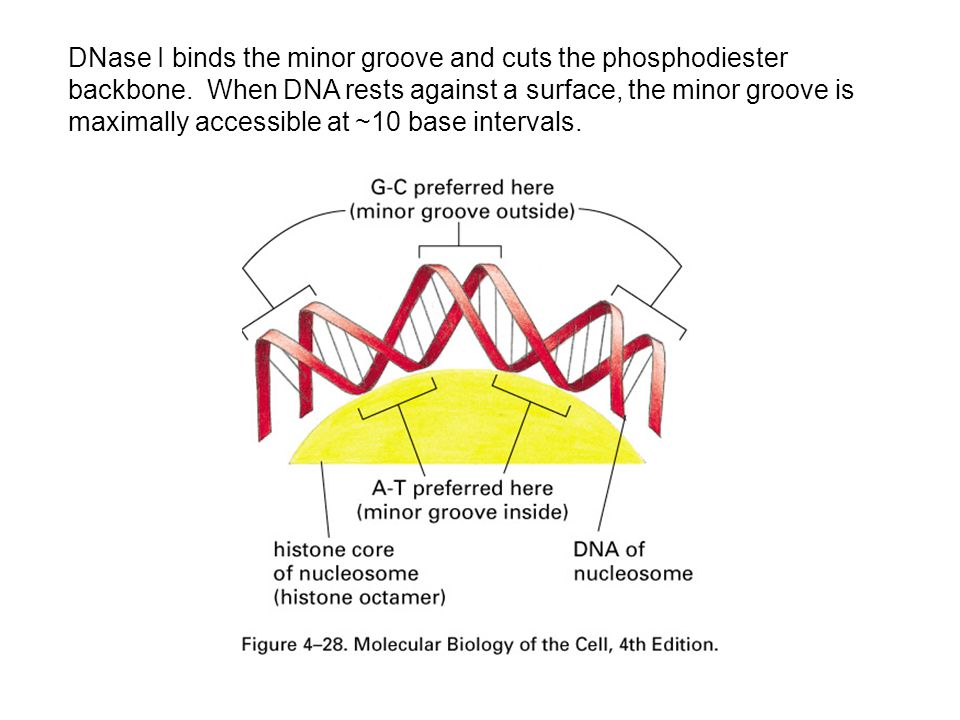 DNase I binds the minor groove and cuts the phosphodiester backbone.  When DNA rests against a surface, the minor groove is maximally accessible at ~10 base intervals.

G-C preferred here
(minor groove outside)

A-T preferred here
(minor groove inside)

histone core
of nucleosome
(histone octamer)

DNA of
nucleosome

Figure 4–28. Molecular Biology of the Cell, 4th Edition.